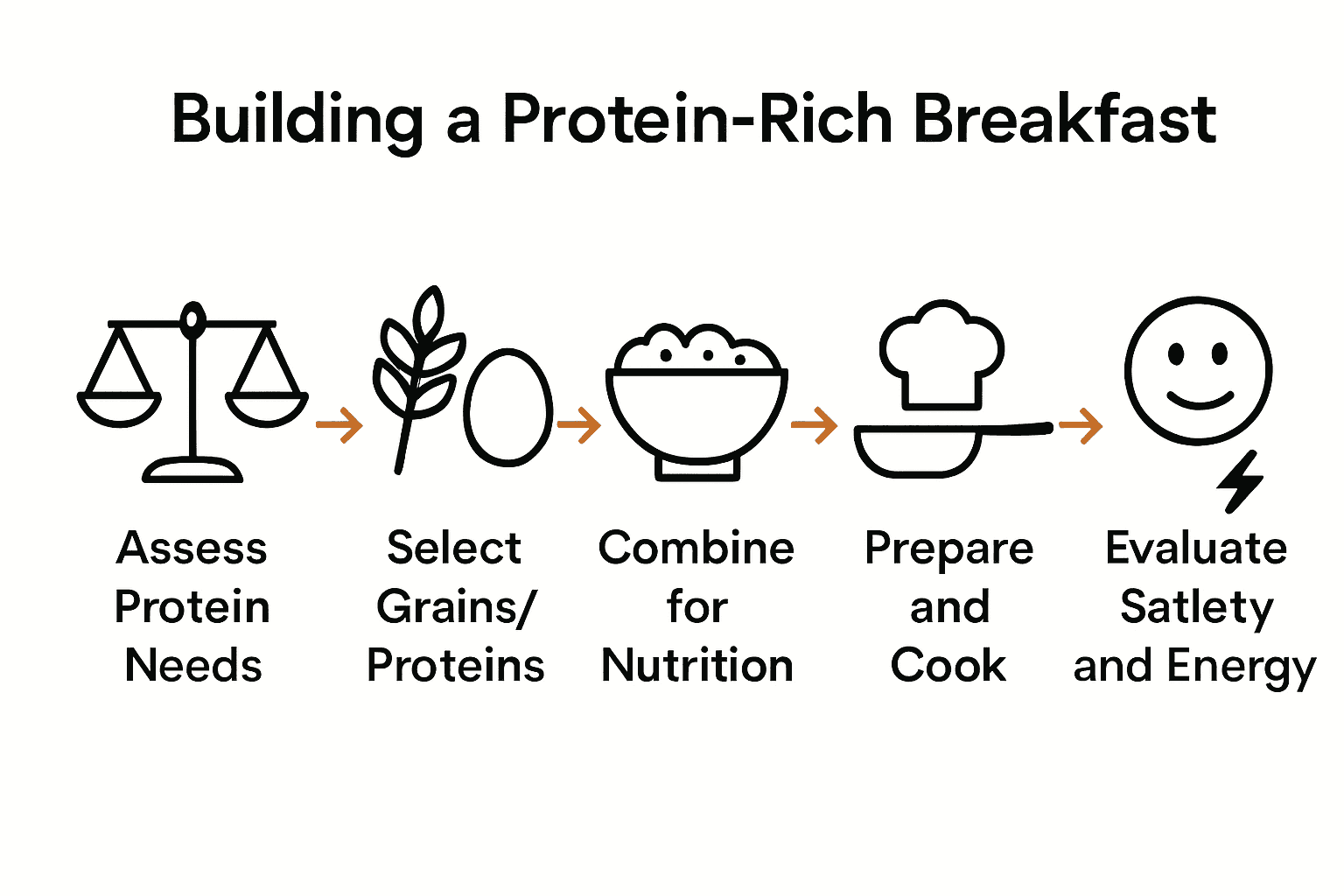 Building a Protein-Rich Breakfast

Assess Protein Needs

Select Grains/ Proteins

Combine for Nutrition

Prepare and Cook

Evaluate Satlety and Energy